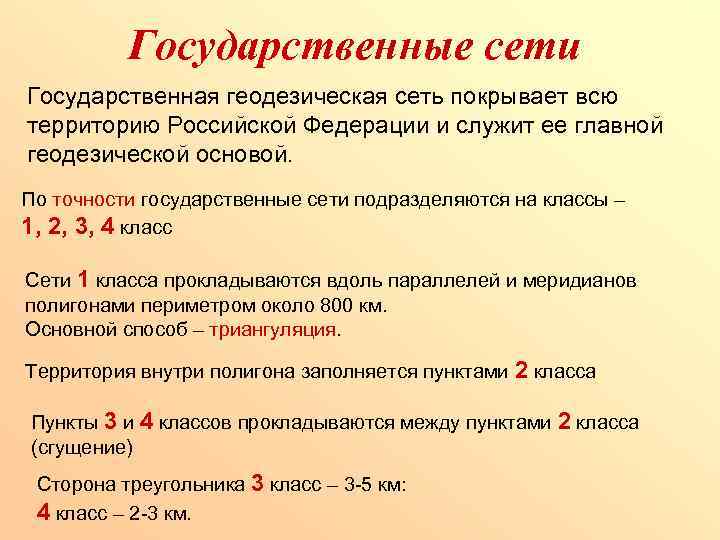 Государственные сети

Государственная геодезическая сеть покрывает всю территорию Российской Федерации и служит ее главной геодезической основой.

По точности государственные сети подразделяются на классы – 1, 2, 3, 4 класс

Сети 1 класса прокладываются вдоль параллелей и меридианов полигонами периметром около 800 км.
Основной способ – триангуляция.

Территория внутри полигона заполняется пунктами 2 класса

Пункты 3 и 4 классов прокладываются между пунктами 2 класса (сгущение)

Сторона треугольника 3 класс – 3-5 км:
4 класс – 2-3 км.